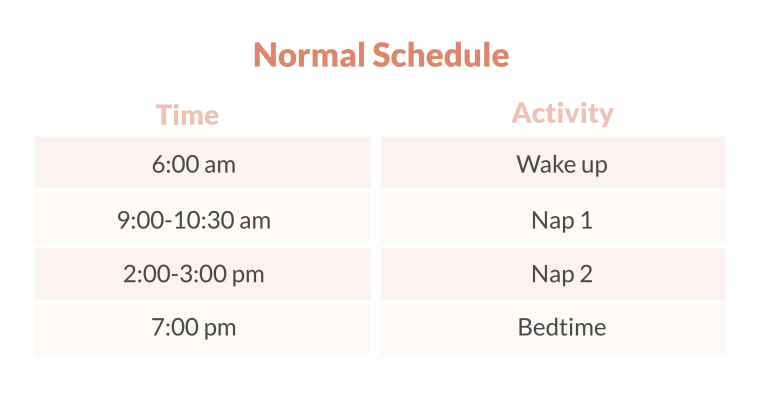 Normal Schedule

| Time | Activity |
|---|---|
| 6:00 am | Wake up |
| 9:00-10:30 am | Nap 1 |
| 2:00-3:00 pm | Nap 2 |
| 7:00 pm | Bedtime |